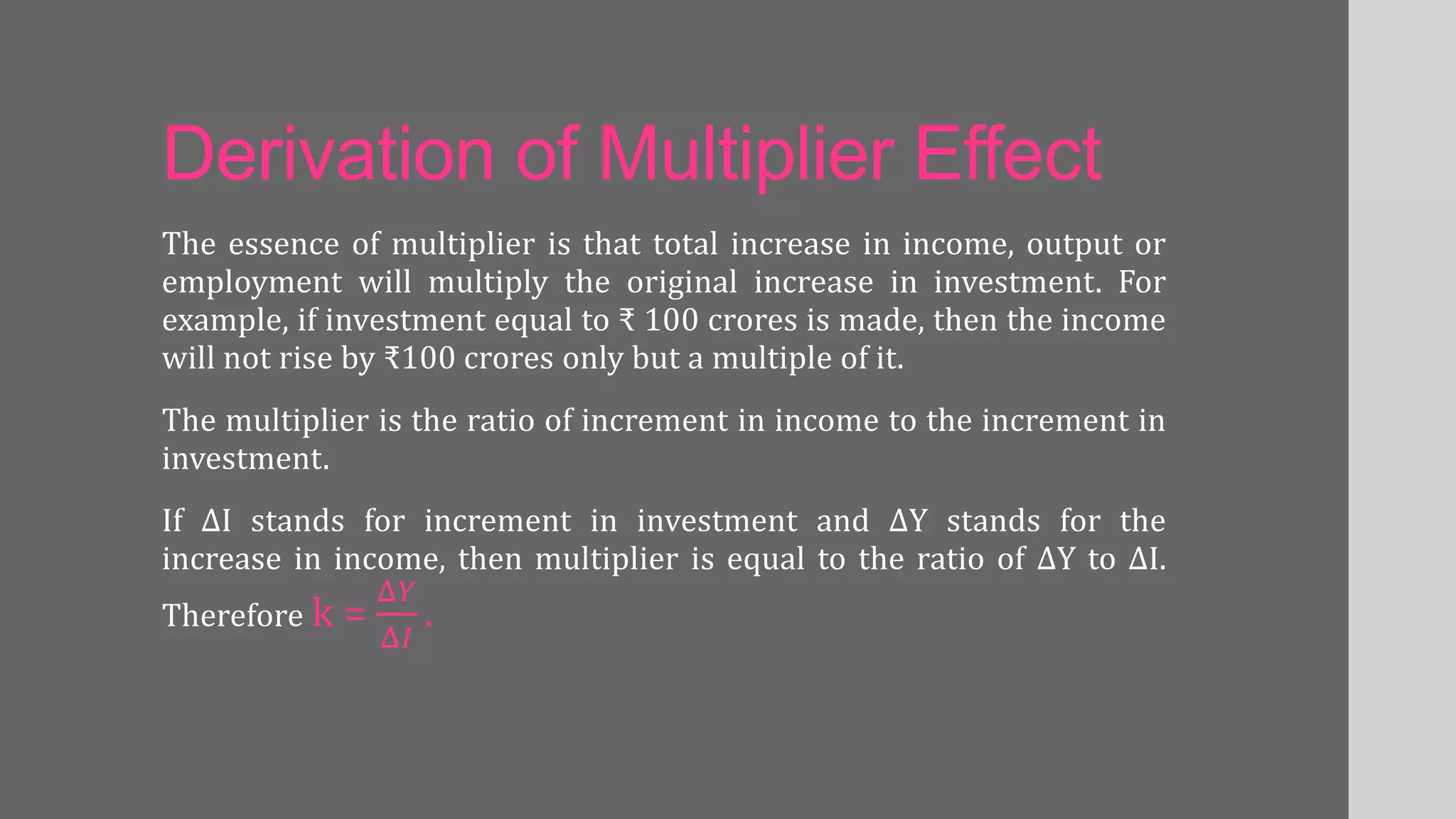 Derivation of Multiplier Effect

The essence of multiplier is that total increase in income, output or employment will multiply the original increase in investment. For example, if investment equal to ₹ 100 crores is made, then the income will not rise by ₹100 crores only but a multiple of it.

The multiplier is the ratio of increment in income to the increment in investment.

If ΔI stands for increment in investment and ΔY stands for the increase in income, then multiplier is equal to the ratio of ΔY to ΔI. Therefore $k = \frac{\Delta Y}{\Delta I}$.